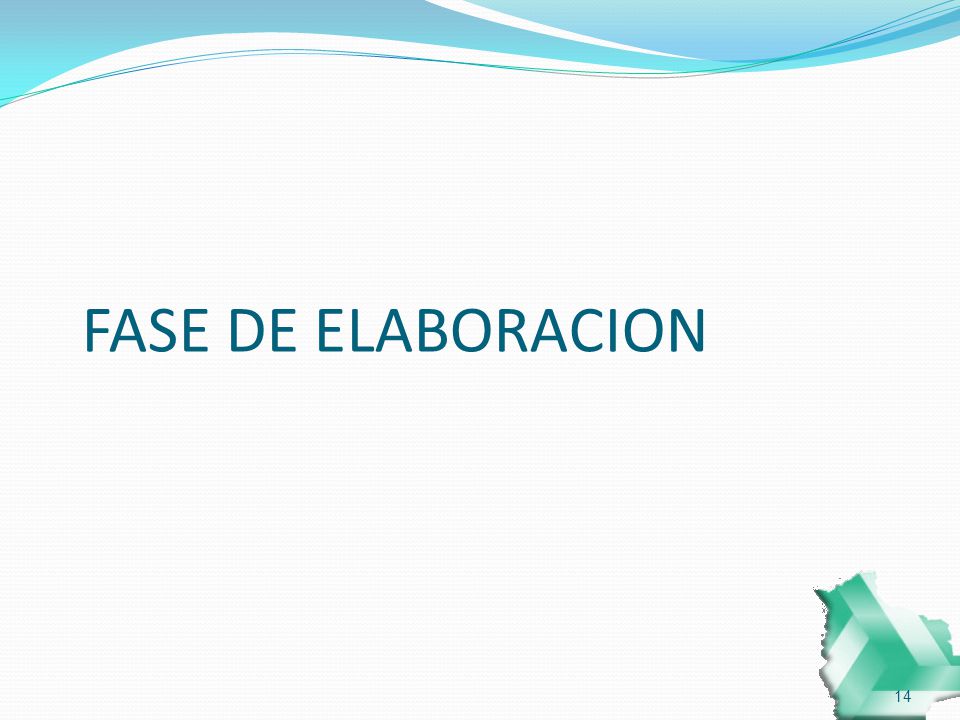 FASE DE ELABORACION

14